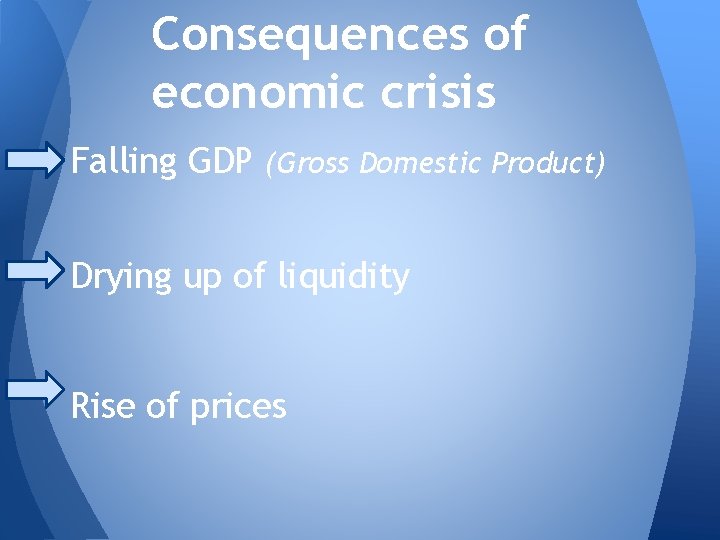 Consequences of economic crisis

Falling GDP (Gross Domestic Product)

Drying up of liquidity

Rise of prices